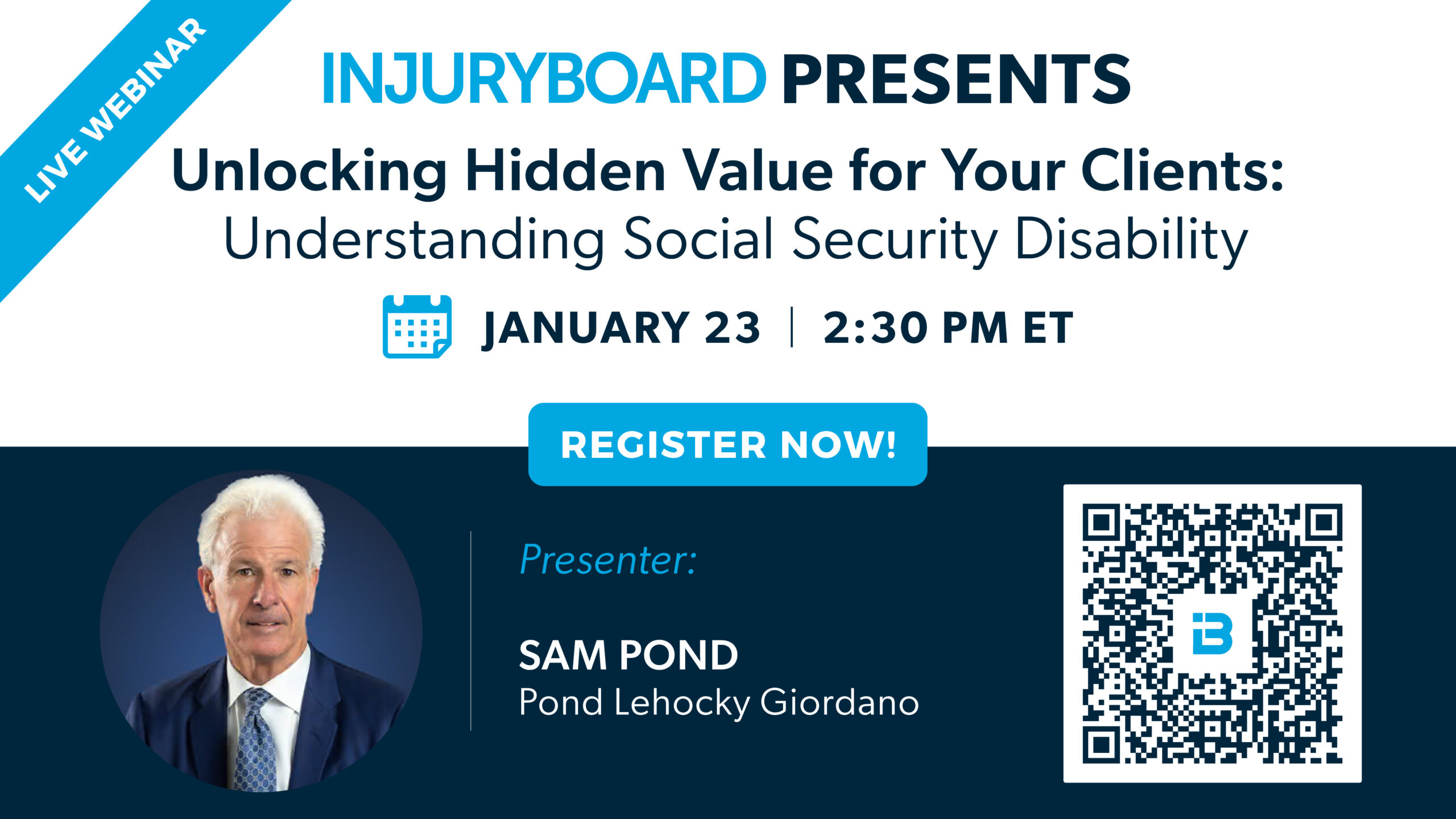 LIVE WEBINAR

INJURYBOARD PRESENTS

Unlocking Hidden Value for Your Clients:
Understanding Social Security Disability

JANUARY 23 | 2:30 PM ET

REGISTER NOW!

Presenter:

SAM POND
Pond Lehocky Giordano

iB